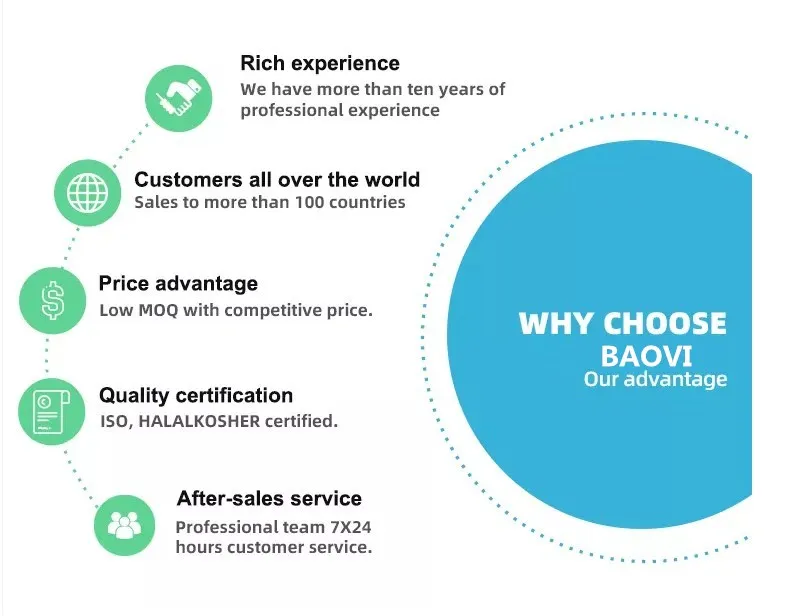 Rich experience
We have more than ten years of professional experience

Customers all over the world
Sales to more than 100 countries

Price advantage
Low MOQ with competitive price.

Quality certification
ISO, HALALKOSHER certified.

After-sales service
Professional team 7X24 hours customer service.

WHY CHOOSE
BAOVI
Our advantage